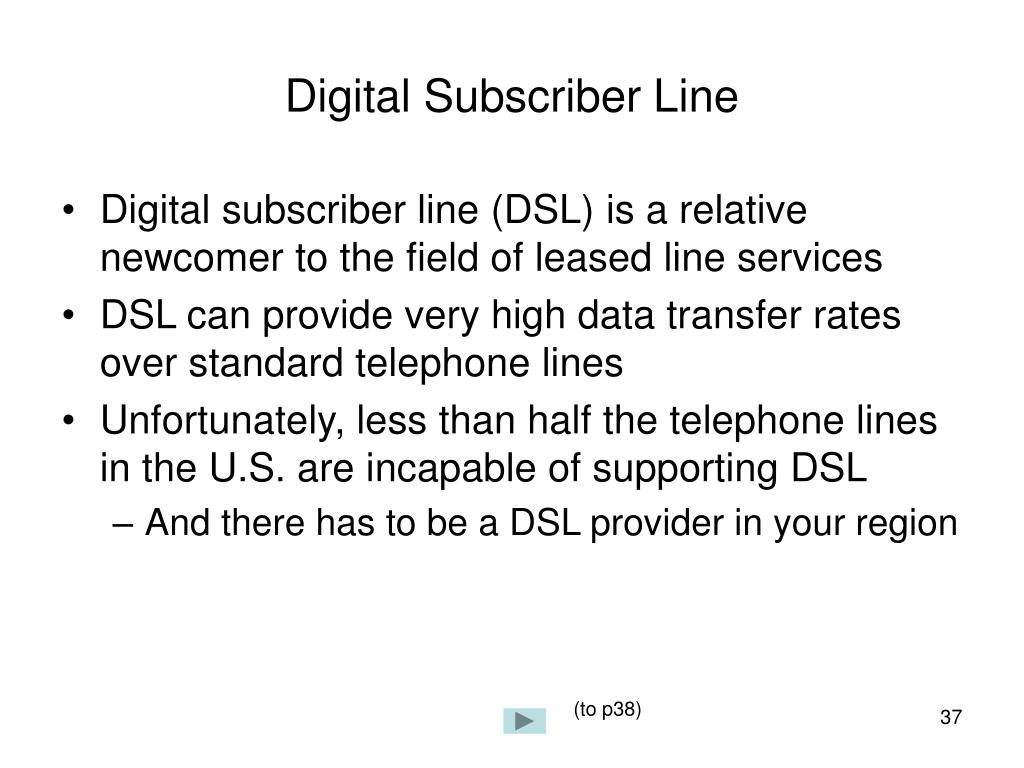 Digital Subscriber Line

• Digital subscriber line (DSL) is a relative newcomer to the field of leased line services
• DSL can provide very high data transfer rates over standard telephone lines
• Unfortunately, less than half the telephone lines in the U.S. are incapable of supporting DSL
– And there has to be a DSL provider in your region

(to p38)

37